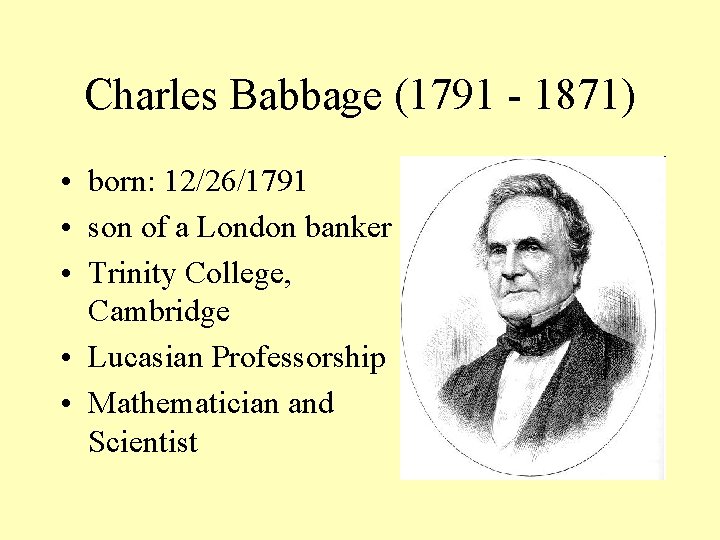 Charles Babbage (1791 - 1871)

• born: 12/26/1791
• son of a London banker
• Trinity College, Cambridge
• Lucasian Professorship
• Mathematician and Scientist